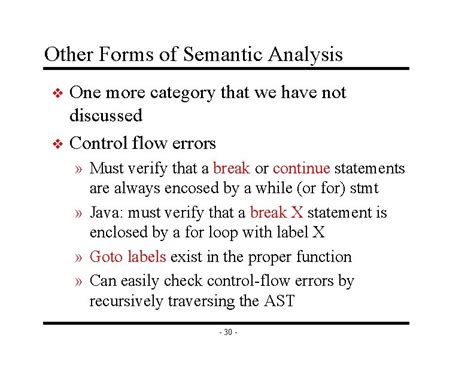 Other Forms of Semantic Analysis

❖ One more category that we have not discussed

❖ Control flow errors

» Must verify that a break or continue statements are always encosed by a while (or for) stmt

» Java: must verify that a break X statement is enclosed by a for loop with label X

» Goto labels exist in the proper function

» Can easily check control-flow errors by recursively traversing the AST

- 30 -